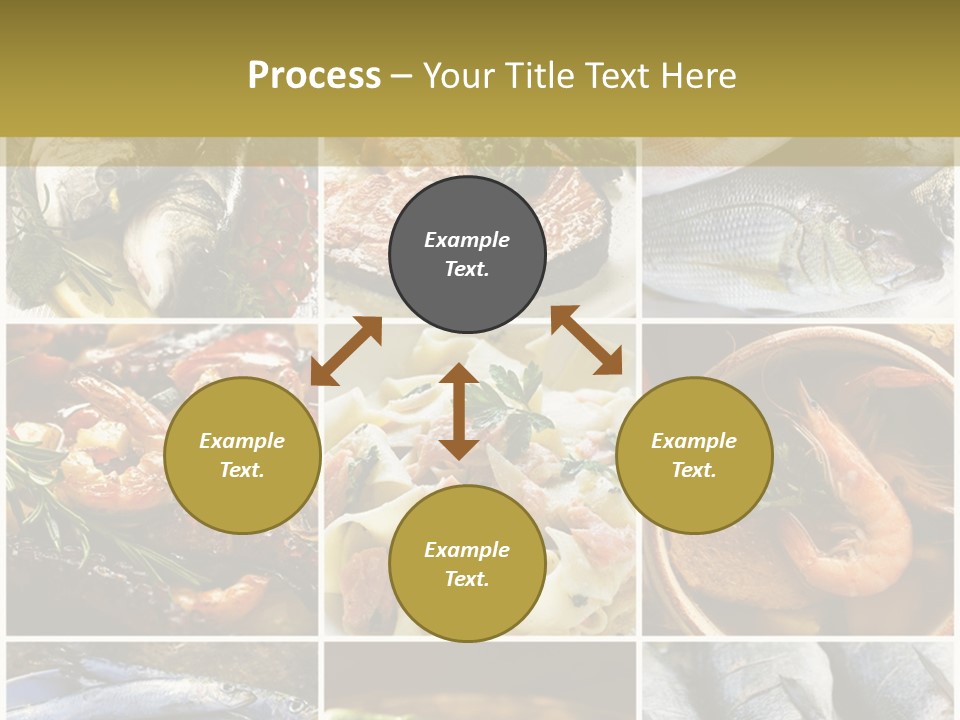 Process – Your Title Text Here

Example Text.

Example Text.

Example Text.

Example Text.